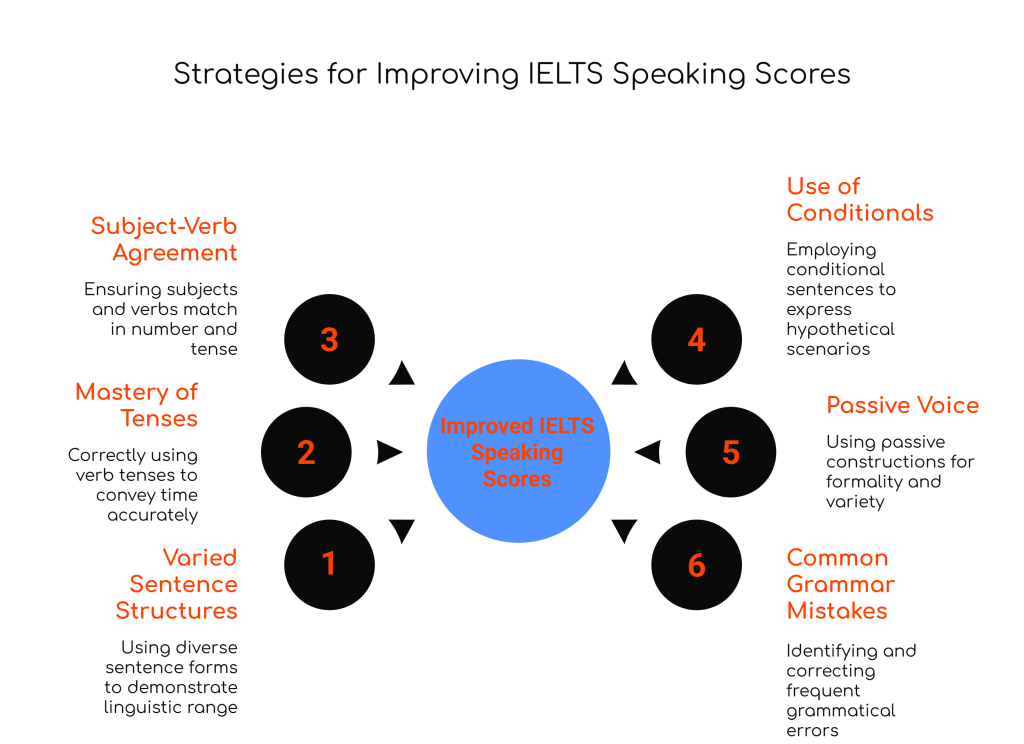 Strategies for Improving IELTS Speaking Scores

Subject-Verb Agreement

Ensuring subjects and verbs match in number and tense

3

Mastery of Tenses

Correctly using verb tenses to convey time accurately

2

Varied Sentence Structures

Using diverse sentence forms to demonstrate linguistic range

1

Improved IELTS Speaking Scores

Use of Conditionals

Employing conditional sentences to express hypothetical scenarios

4

Passive Voice

Using passive constructions for formality and variety

5

Common Grammar Mistakes

Identifying and correcting frequent grammatical errors

6